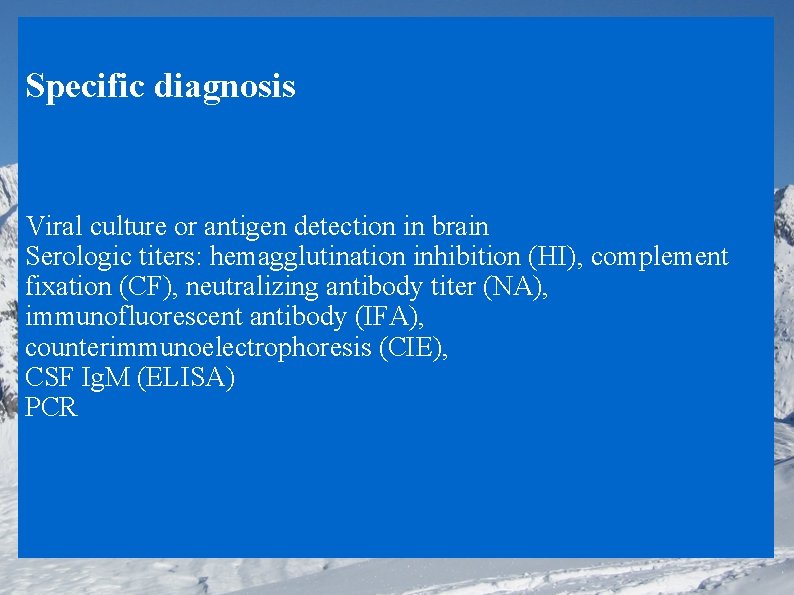 Specific diagnosis

Viral culture or antigen detection in brain
Serologic titers: hemagglutination inhibition (HI), complement fixation (CF), neutralizing antibody titer (NA), immunofluorescent antibody (IFA), counterimmunoelectrophoresis (CIE),
CSF IgM (ELISA)
PCR